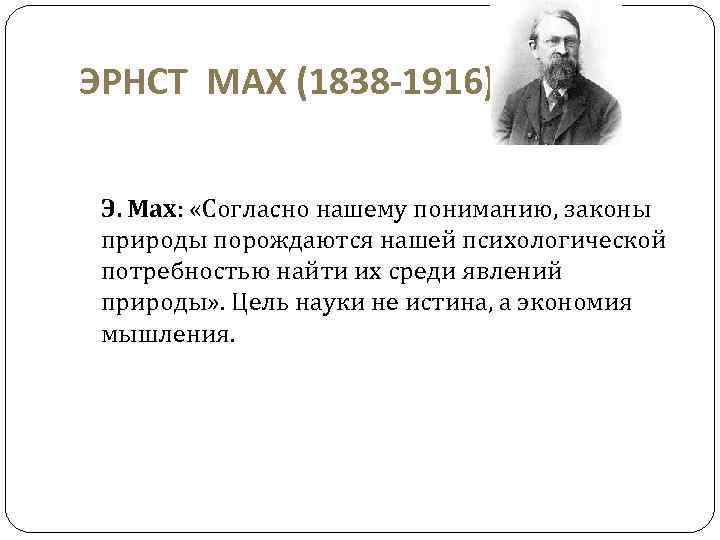 ЭРНСТ МАХ (1838-1916)

Э. Мах: «Согласно нашему пониманию, законы природы порождаются нашей психологической потребностью найти их среди явлений природы». Цель науки не истина, а экономия мышления.